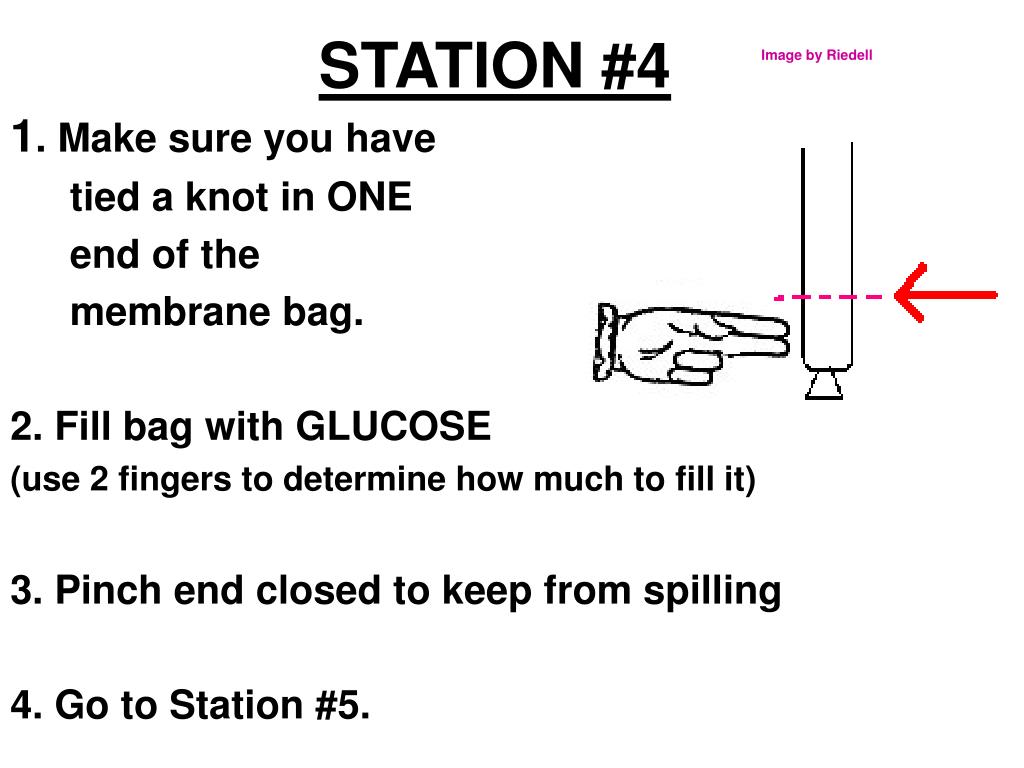 STATION #4

Image by Riedell

1. Make sure you have tied a knot in ONE end of the membrane bag.

2. Fill bag with GLUCOSE
(use 2 fingers to determine how much to fill it)

3. Pinch end closed to keep from spilling

4. Go to Station #5.